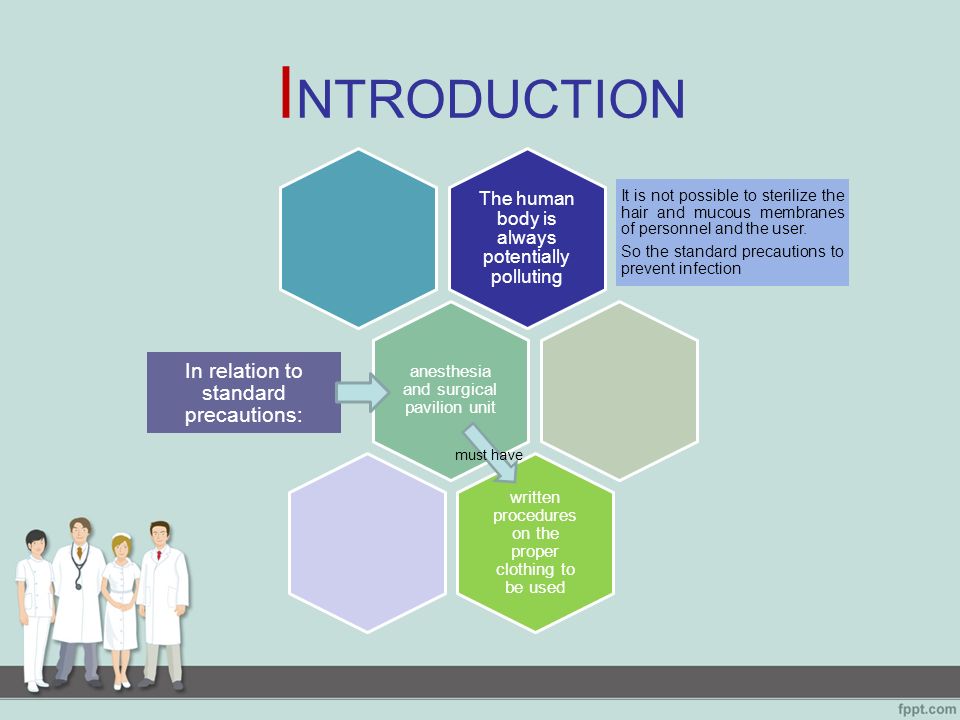 INTRODUCTION

The human body is always potentially polluting

It is not possible to sterilize the hair and mucous membranes of personnel and the user.

So the standard precautions to prevent infection

In relation to standard precautions:

anesthesia and surgical pavilion unit

must have

written procedures on the proper clothing to be used

fppt.com